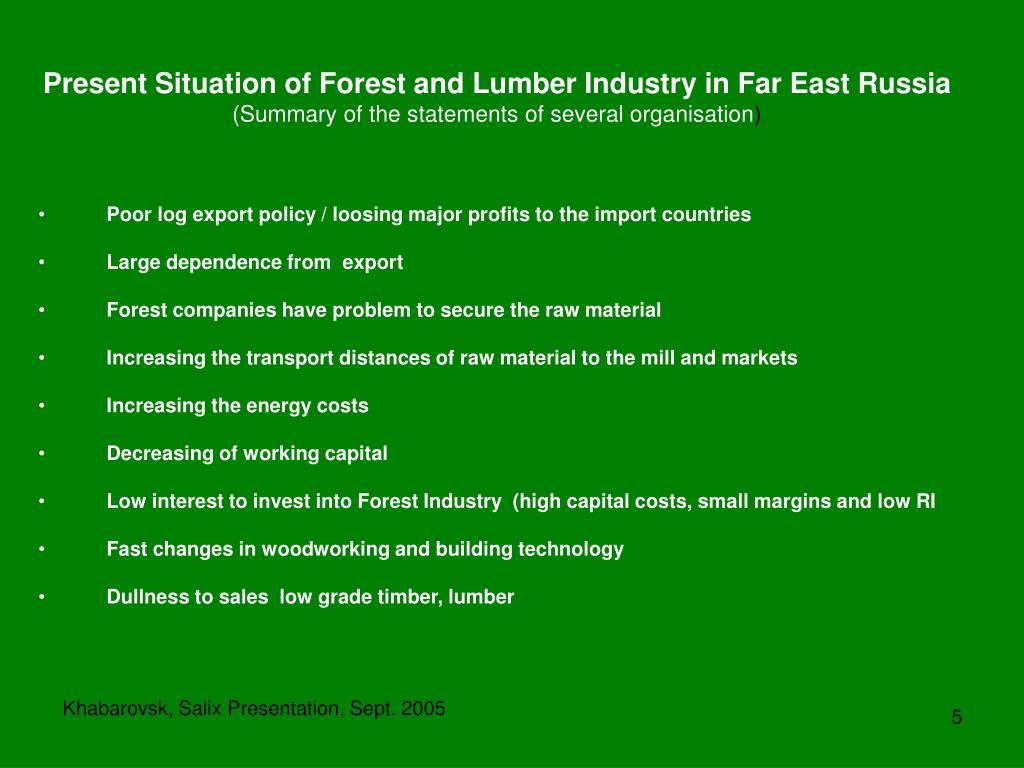 Present Situation of Forest and Lumber Industry in Far East Russia
(Summary of the statements of several organisation)

• Poor log export policy / loosing major profits to the import countries

• Large dependence from export

• Forest companies have problem to secure the raw material

• Increasing the transport distances of raw material to the mill and markets

• Increasing the energy costs

• Decreasing of working capital

• Low interest to invest into Forest Industry (high capital costs, small margins and low RI

• Fast changes in woodworking and building technology

• Dullness to sales low grade timber, lumber

Khabarovsk, Salix Presentation, Sept. 2005

5